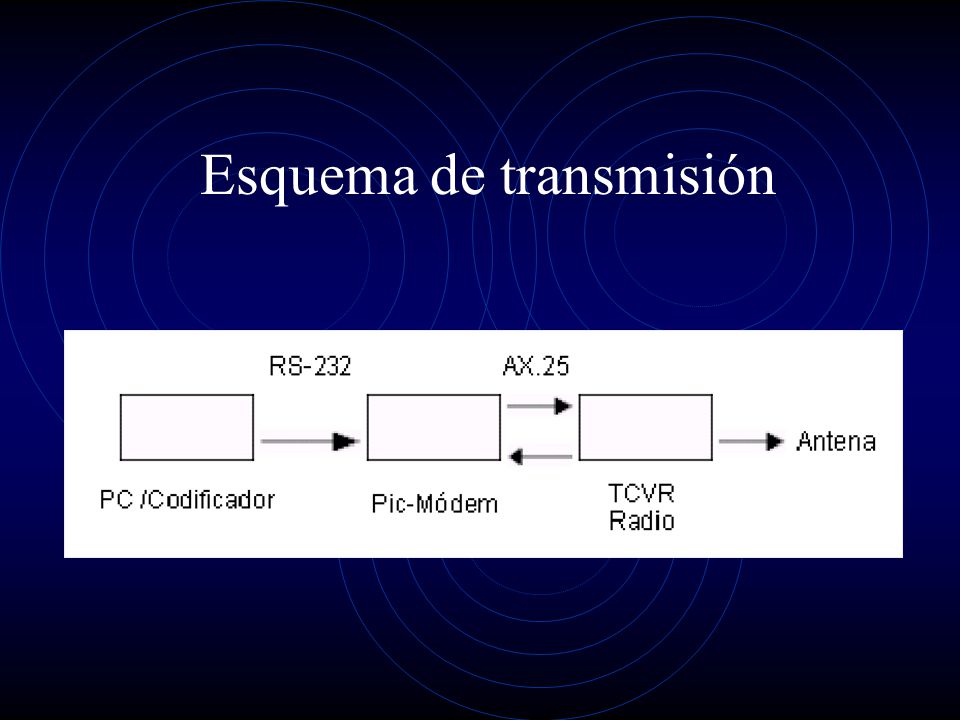 Esquema de transmisión

RS-232

AX.25

Antena

PC /Codificador

Pic-Módem

TCVR
Radio